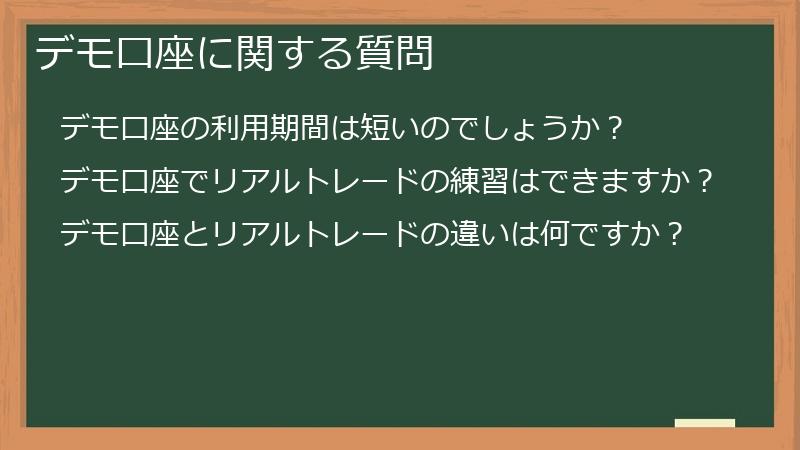 デモ口座に関する質問

デモ口座の利用期間は短いのでしょうか？

デモ口座でリアルトレードの練習はできますか？

デモ口座とリアルトレードの違いは何ですか？